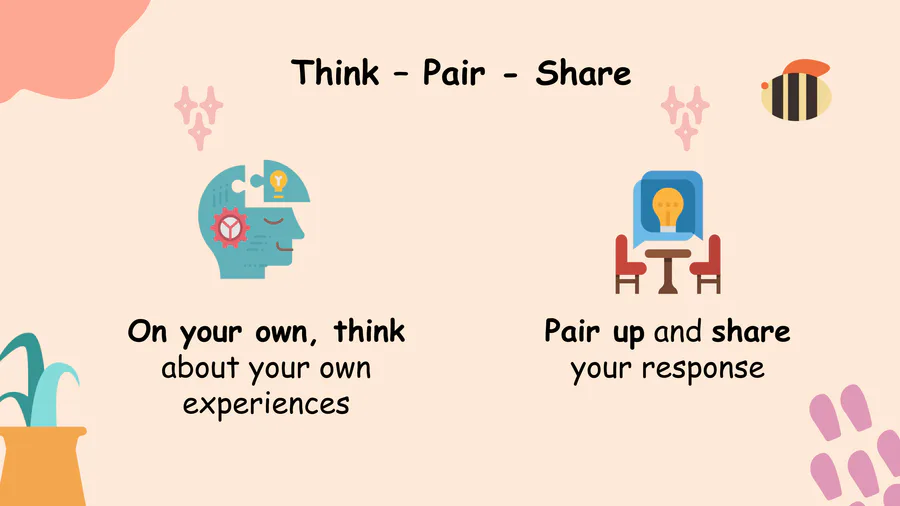 Think – Pair - Share

On your own, think about your own experiences

Pair up and share your response